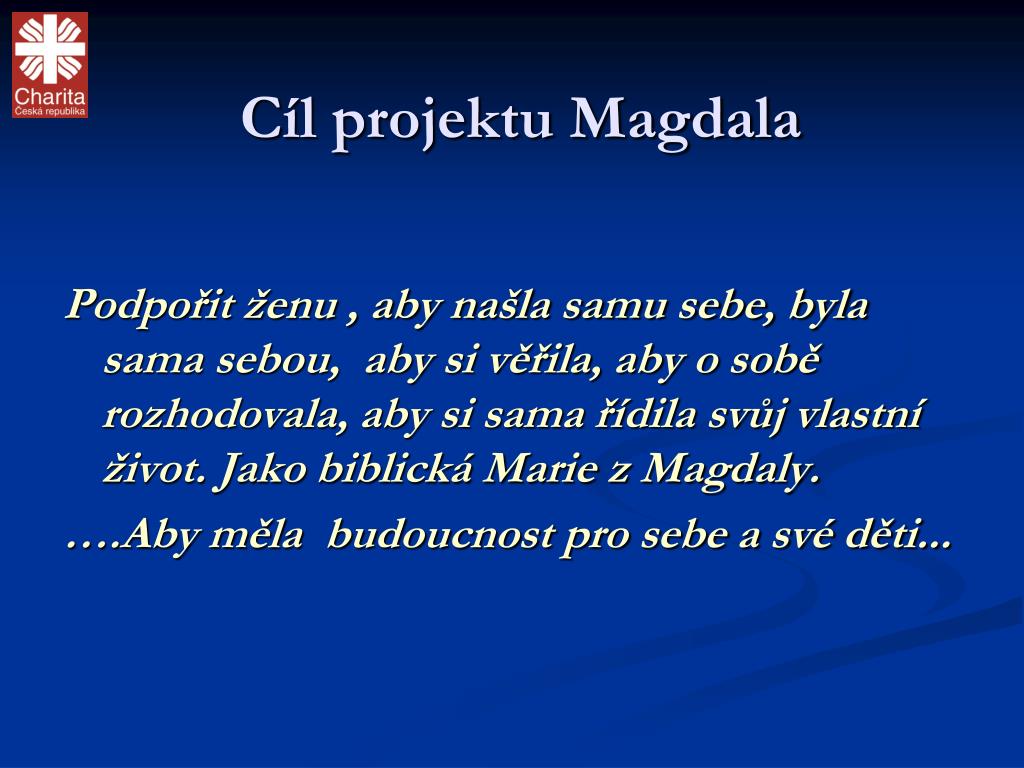 Charita
Česká republika

Cíl projektu Magdala

Podpořit ženu , aby našla samu sebe, byla sama sebou,  aby si věřila, aby o sobě rozhodovala, aby si sama řídila svůj vlastní život. Jako biblická Marie z Magdaly.

….Aby měla  budoucnost pro sebe a své děti...